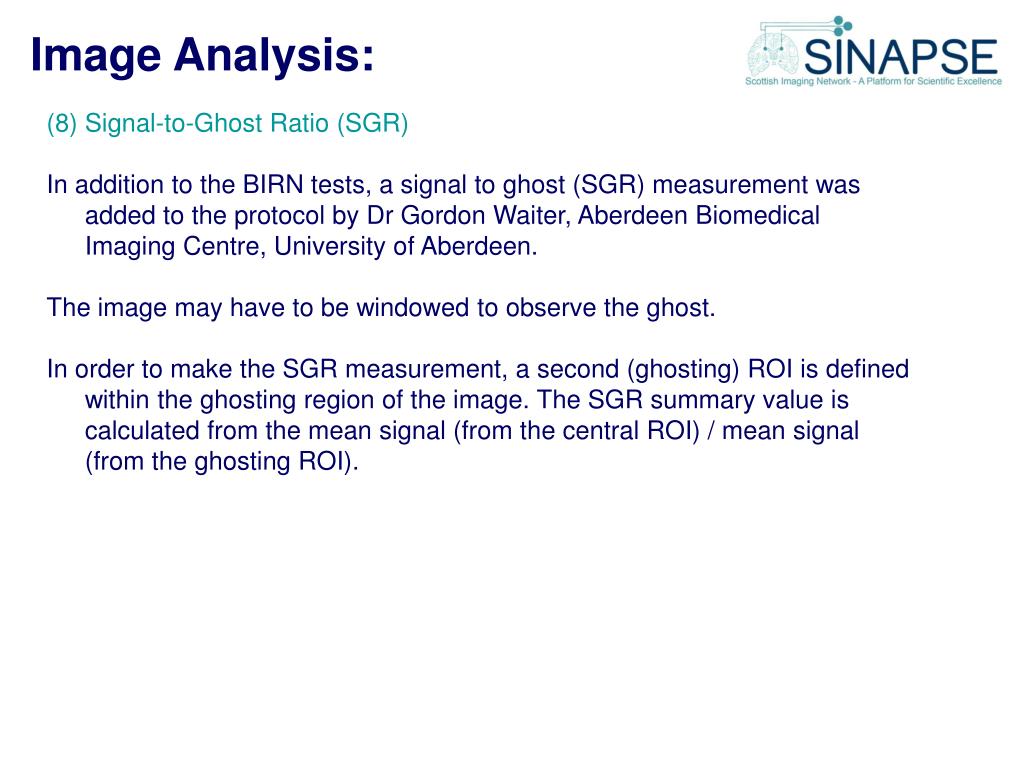 Image Analysis:

SINAPSE
Scottish Imaging Network - A Platform for Scientific Excellence

(8) Signal-to-Ghost Ratio (SGR)

In addition to the BIRN tests, a signal to ghost (SGR) measurement was added to the protocol by Dr Gordon Waiter, Aberdeen Biomedical Imaging Centre, University of Aberdeen.

The image may have to be windowed to observe the ghost.

In order to make the SGR measurement, a second (ghosting) ROI is defined within the ghosting region of the image. The SGR summary value is calculated from the mean signal (from the central ROI) / mean signal (from the ghosting ROI).